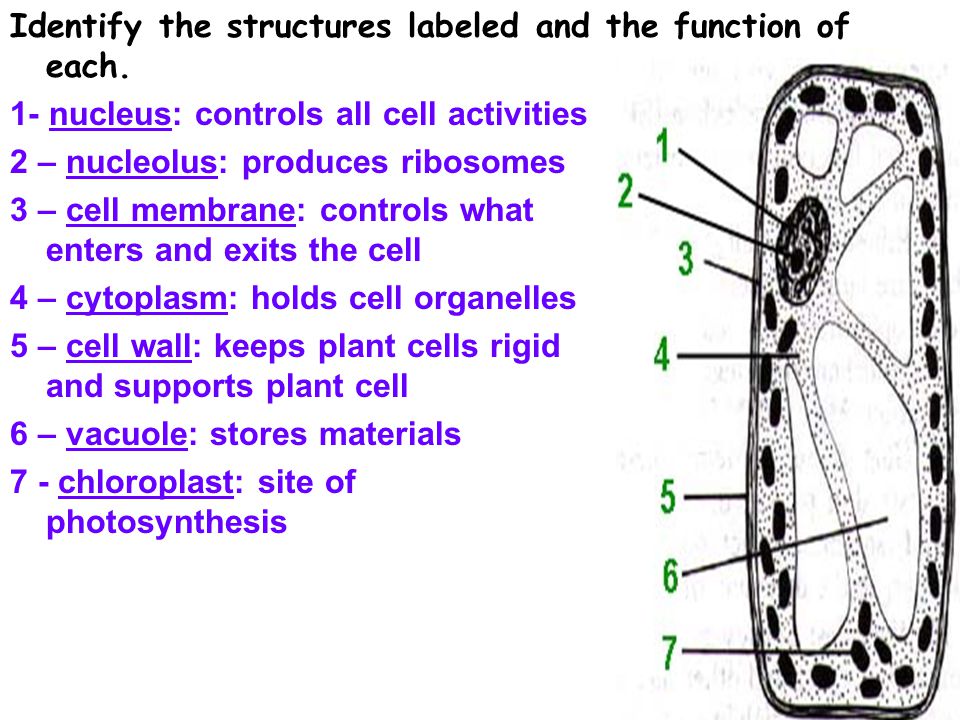 Identify the structures labeled and the function of each.

1- nucleus: controls all cell activities

2 – nucleolus: produces ribosomes

3 – cell membrane: controls what enters and exits the cell

4 – cytoplasm: holds cell organelles

5 – cell wall: keeps plant cells rigid and supports plant cell

6 – vacuole: stores materials

7 - chloroplast: site of photosynthesis

1
2
3
4
5
6
7